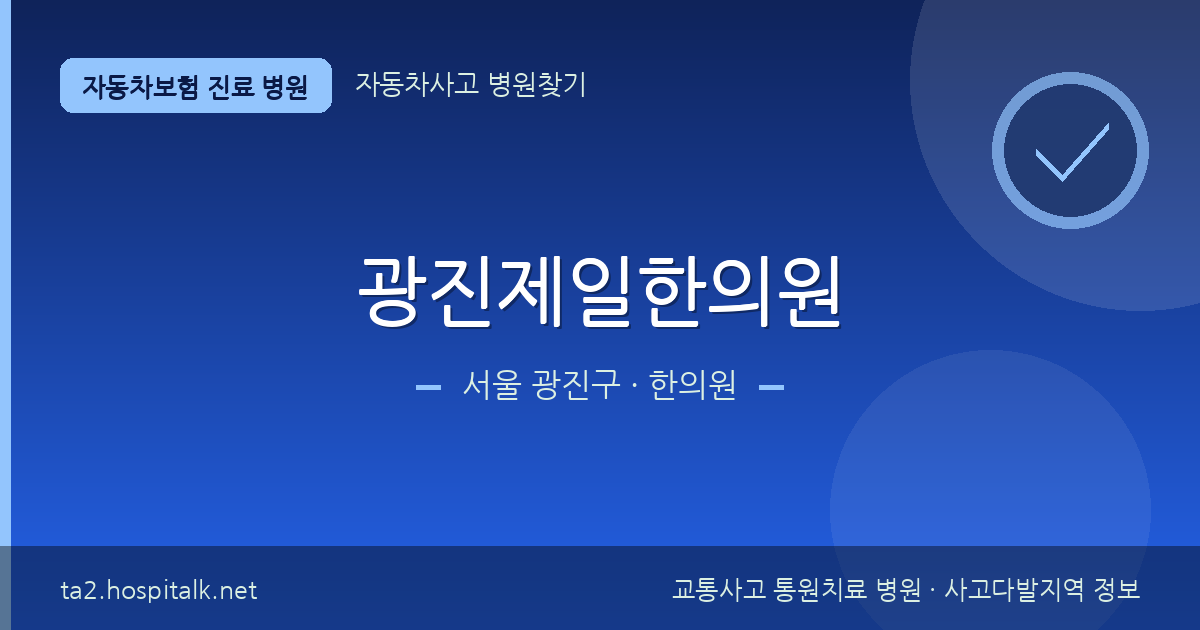 자동차보험 진료 병원
자동차사고 병원찾기

광진제일한의원

서울 광진구 · 한의원

ta2.hospitalk.net

교통사고 통원치료 병원 · 사고다발지역 정보